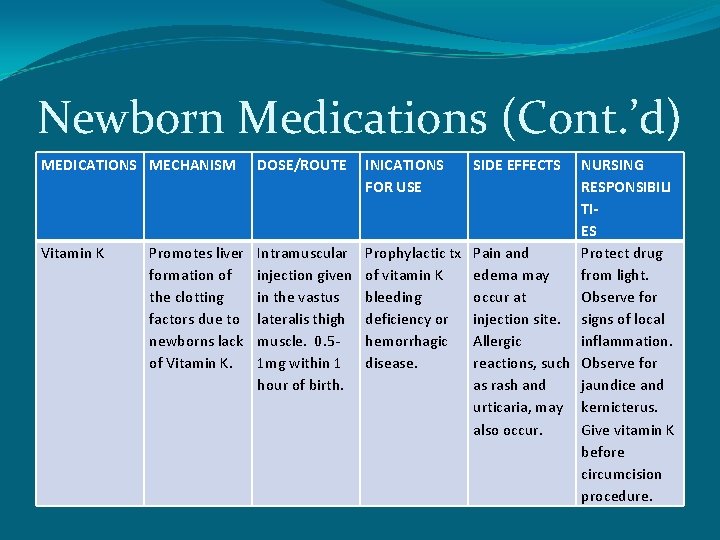 Newborn Medications (Cont.'d)

| MEDICATIONS | MECHANISM | DOSE/ROUTE | INICATIONS FOR USE | SIDE EFFECTS | NURSING RESPONSIBILI TI- ES |
|---|---|---|---|---|---|
| Vitamin K | Promotes liver formation of the clotting factors due to newborns lack of Vitamin K. | Intramuscular injection given in the vastus lateralis thigh muscle. 0.5-1mg within 1 hour of birth. | Prophylactic tx of vitamin K bleeding deficiency or hemorrhagic disease. | Pain and edema may occur at injection site. Allergic reactions, such as rash and urticaria, may also occur. | Protect drug from light. Observe for signs of local inflammation. Observe for jaundice and kernicterus. Give vitamin K before circumcision procedure. |